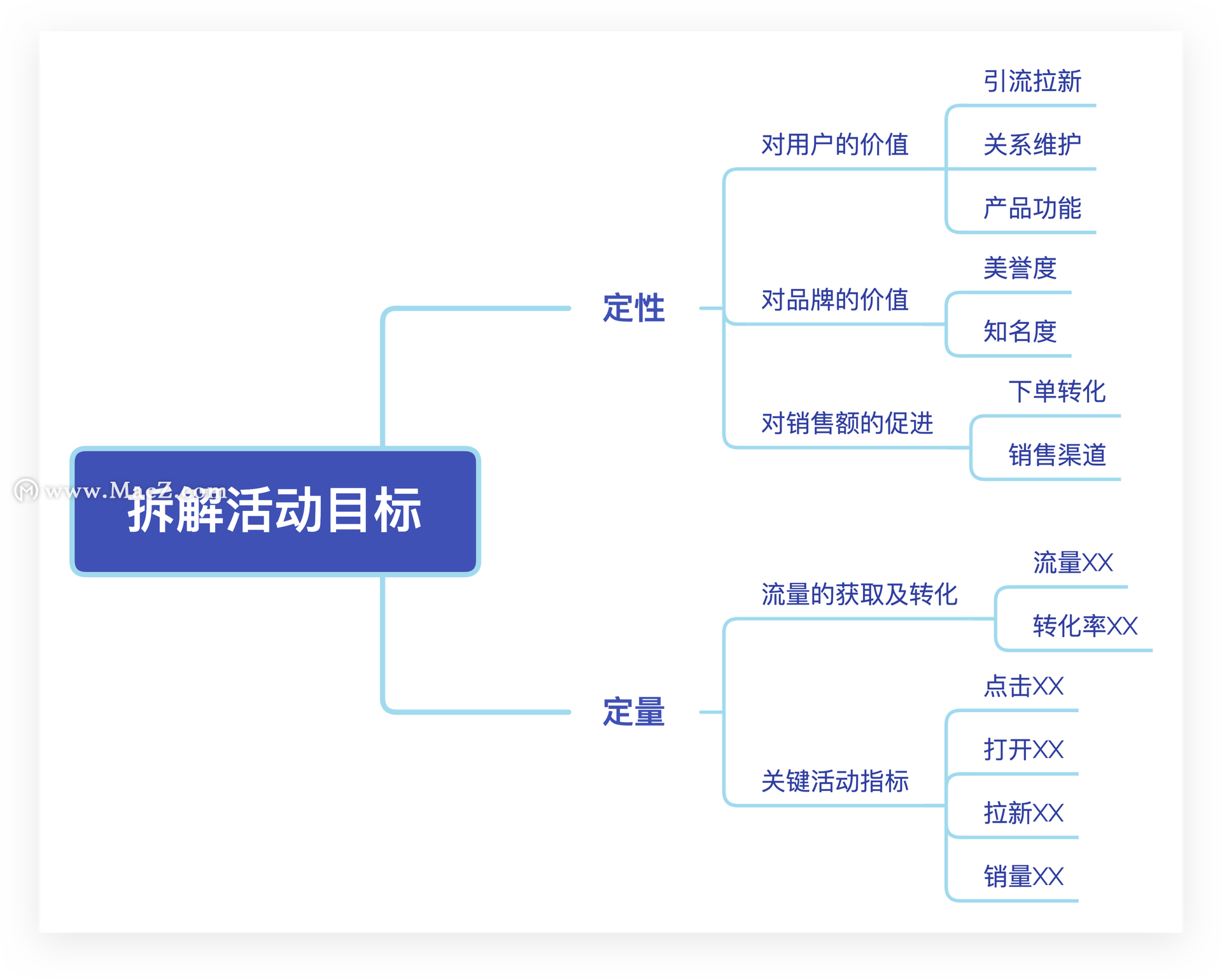 www.MacZ.com

拆解活动目标

定性

对用户的价值

引流拉新

关系维护

产品功能

对品牌的价值

美誉度

知名度

对销售额的促进

下单转化

销售渠道

定量

流量的获取及转化

流量XX

转化率XX

关键活动指标

点击XX

打开XX

拉新XX

销量XX